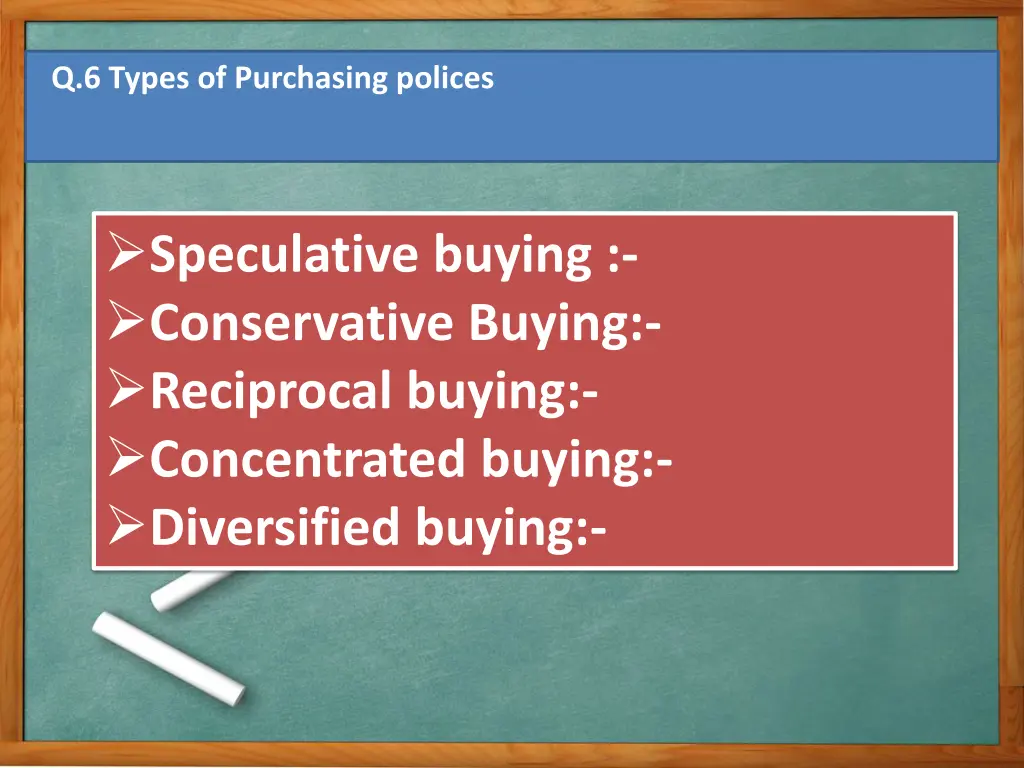 Q.6 Types of Purchasing polices

➢Speculative buying :-
➢Conservative Buying:-
➢Reciprocal buying:-
➢Concentrated buying:-
➢Diversified buying:-